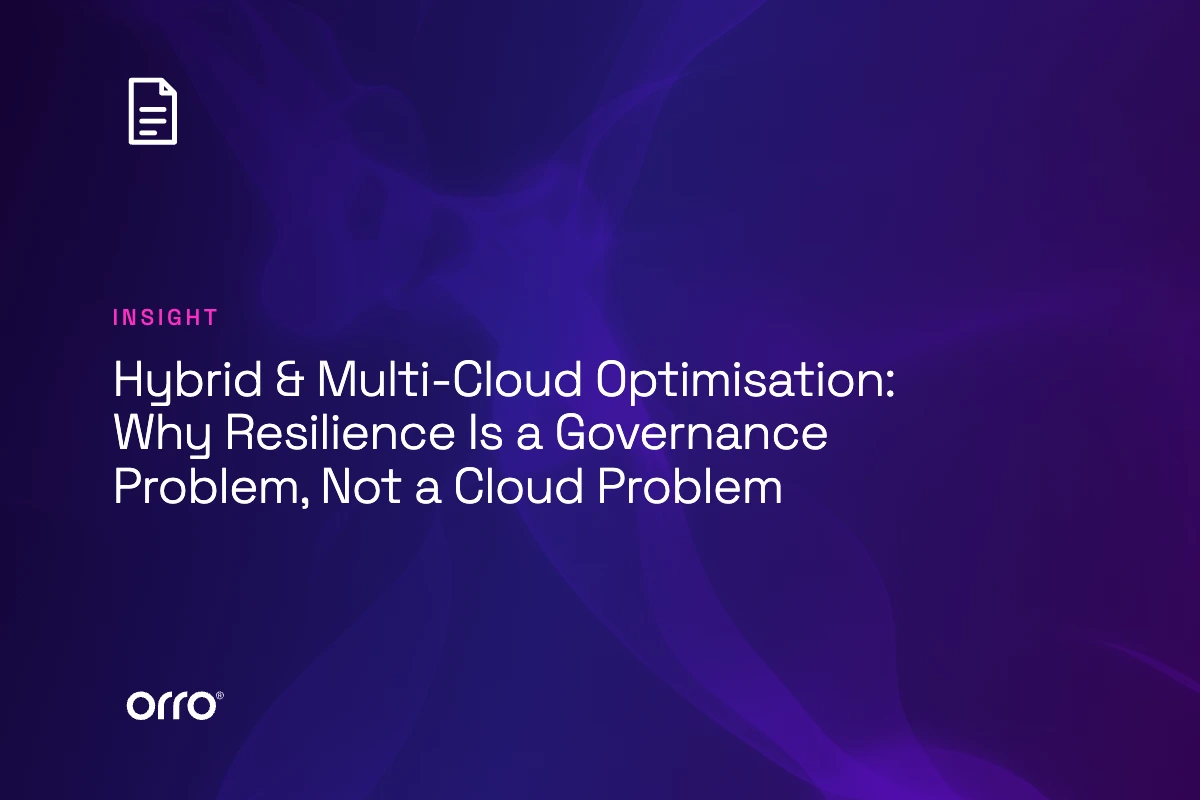 INSIGHT

Hybrid & Multi-Cloud Optimisation: Why Resilience Is a Governance Problem, Not a Cloud Problem

orro®